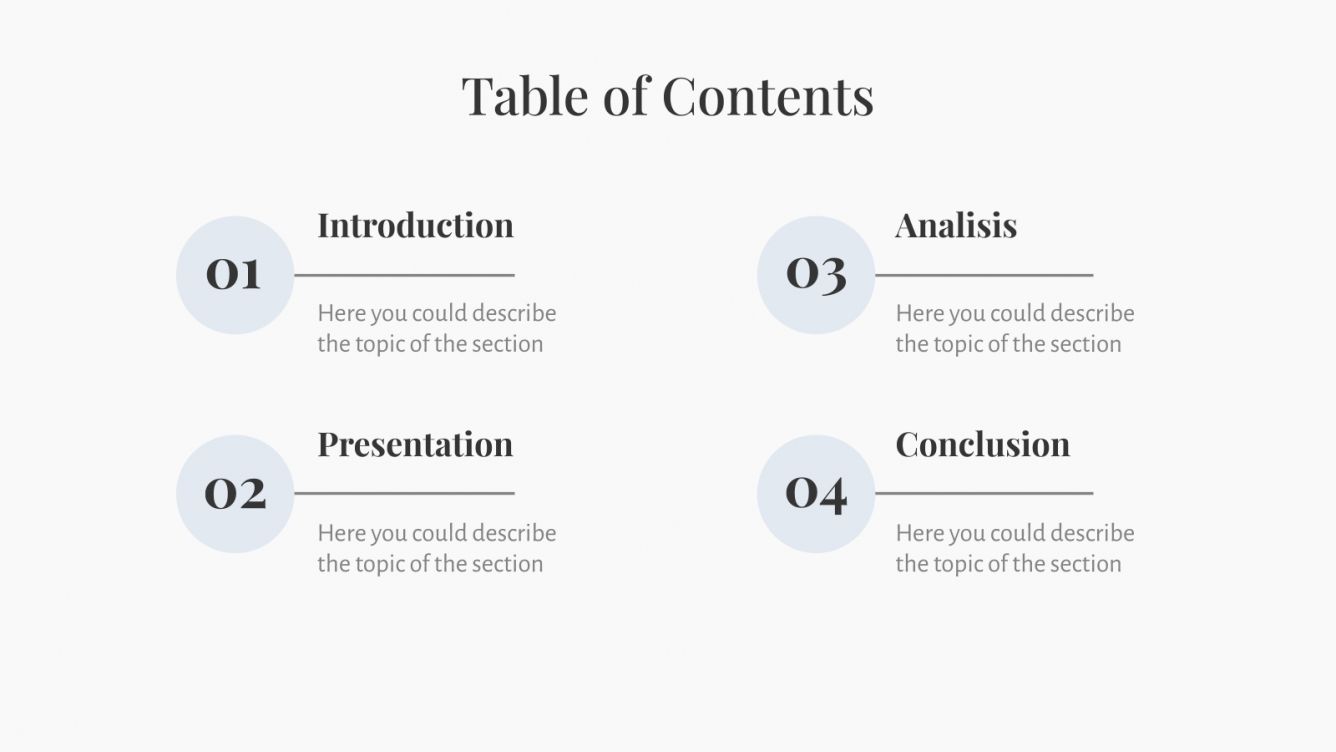 Table of Contents

01
Introduction

Here you could describe the topic of the section

02
Presentation

Here you could describe the topic of the section

03
Analisis

Here you could describe the topic of the section

04
Conclusion

Here you could describe the topic of the section